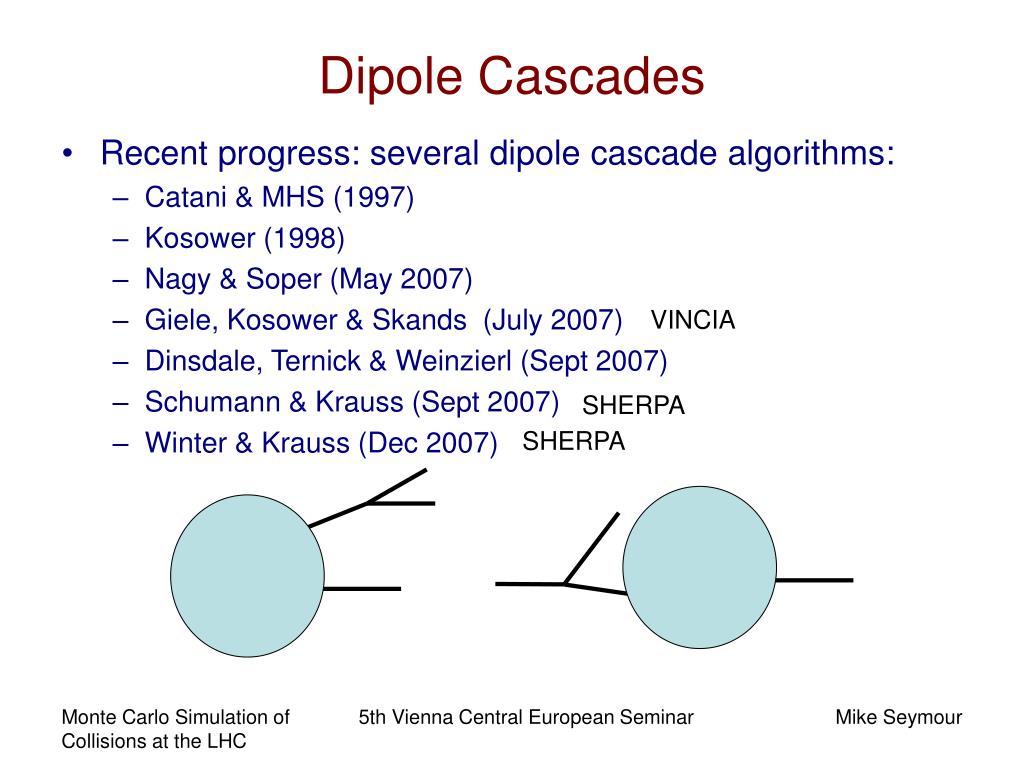 Dipole Cascades

• Recent progress: several dipole cascade algorithms:
– Catani & MHS (1997)
– Kosower (1998)
– Nagy & Soper (May 2007)
– Giele, Kosower & Skands (July 2007) VINCIA
– Dinsdale, Ternick & Weinzierl (Sept 2007)
– Schumann & Krauss (Sept 2007) SHERPA
– Winter & Krauss (Dec 2007) SHERPA

Monte Carlo Simulation of Collisions at the LHC

5th Vienna Central European Seminar

Mike Seymour